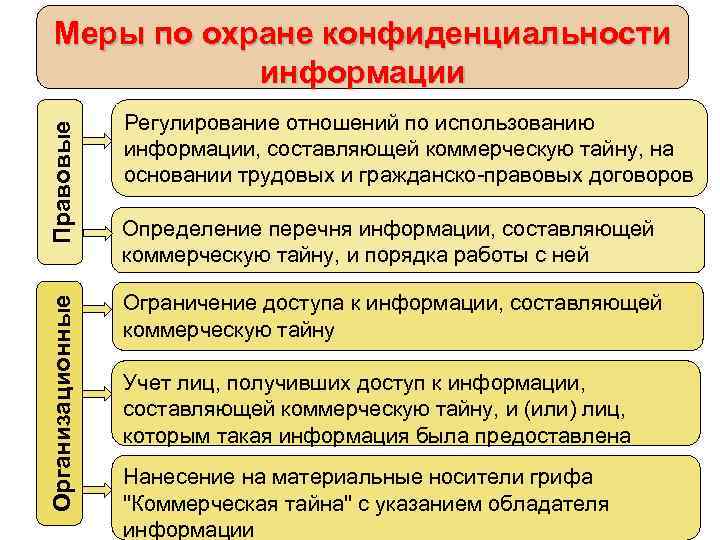 Меры по охране конфиденциальности информации

Правовые

Регулирование отношений по использованию информации, составляющей коммерческую тайну, на основании трудовых и гражданско-правовых договоров

Определение перечня информации, составляющей коммерческую тайну, и порядка работы с ней

Организационные

Ограничение доступа к информации, составляющей коммерческую тайну

Учет лиц, получивших доступ к информации, составляющей коммерческую тайну, и (или) лиц, которым такая информация была предоставлена

Нанесение на материальные носители грифа "Коммерческая тайна" с указанием обладателя информации